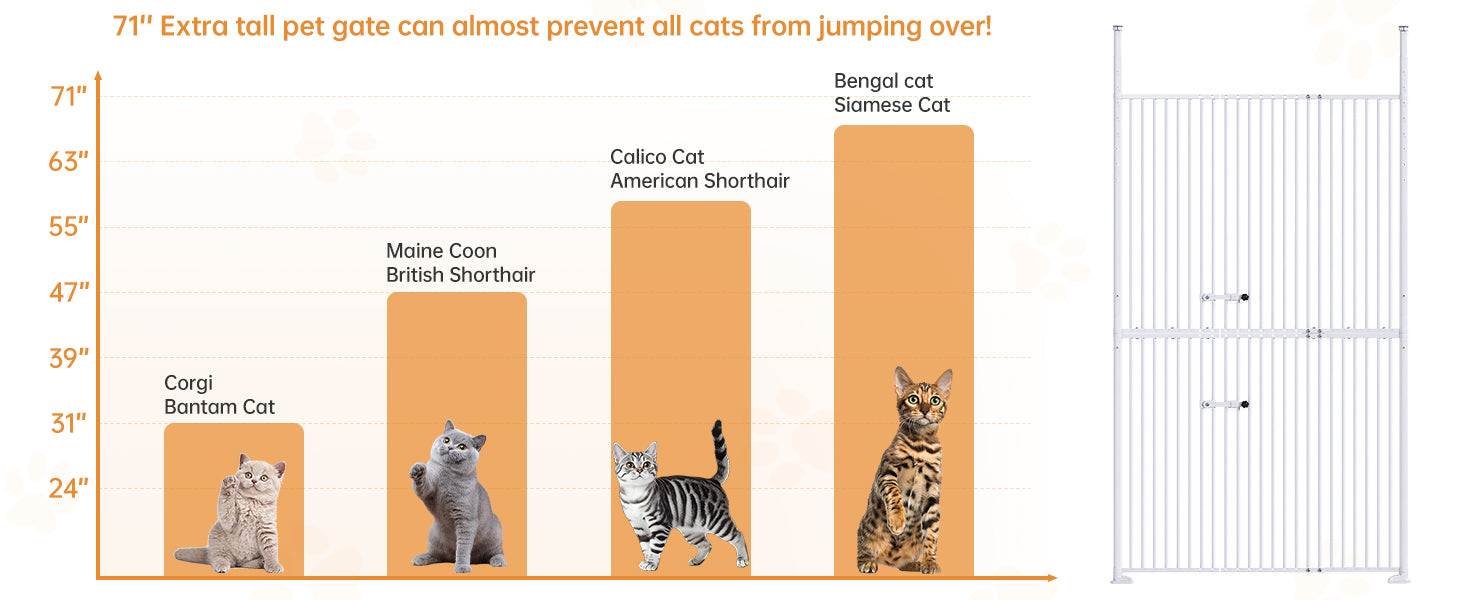 71'' Extra tall pet gate can almost prevent all cats from jumping over!

71''
63''
55''
47''
39''
31''
24''

Corgi
Bantam Cat

Maine Coon
British Shorthair

Calico Cat
American Shorthair

Bengal cat
Siamese Cat